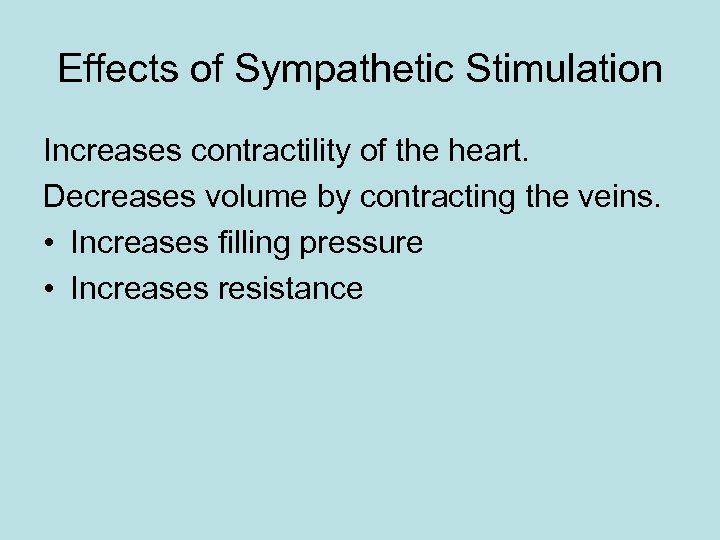 Effects of Sympathetic Stimulation

Increases contractility of the heart.

Decreases volume by contracting the veins.

• Increases filling pressure
• Increases resistance